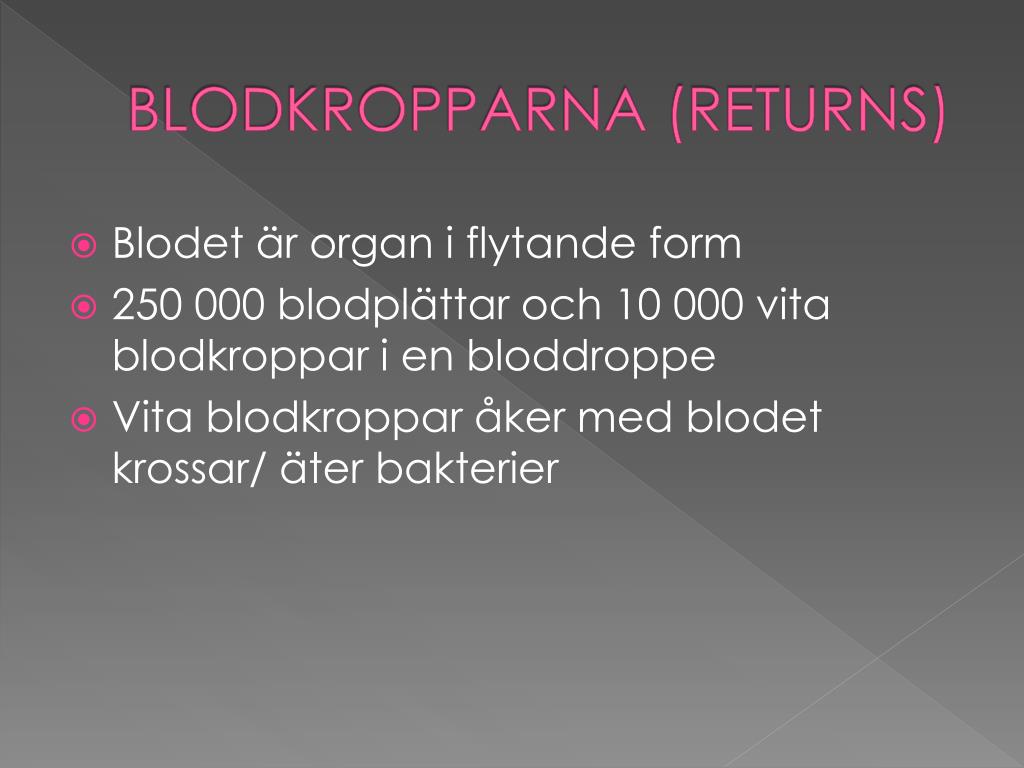 BLODKROPPARNA (RETURNS)

Blodet är organ i flytande form

250 000 blodplättar och 10 000 vita blodkroppar i en bloddroppe

Vita blodkroppar åker med blodet krossar/ äter bakterier